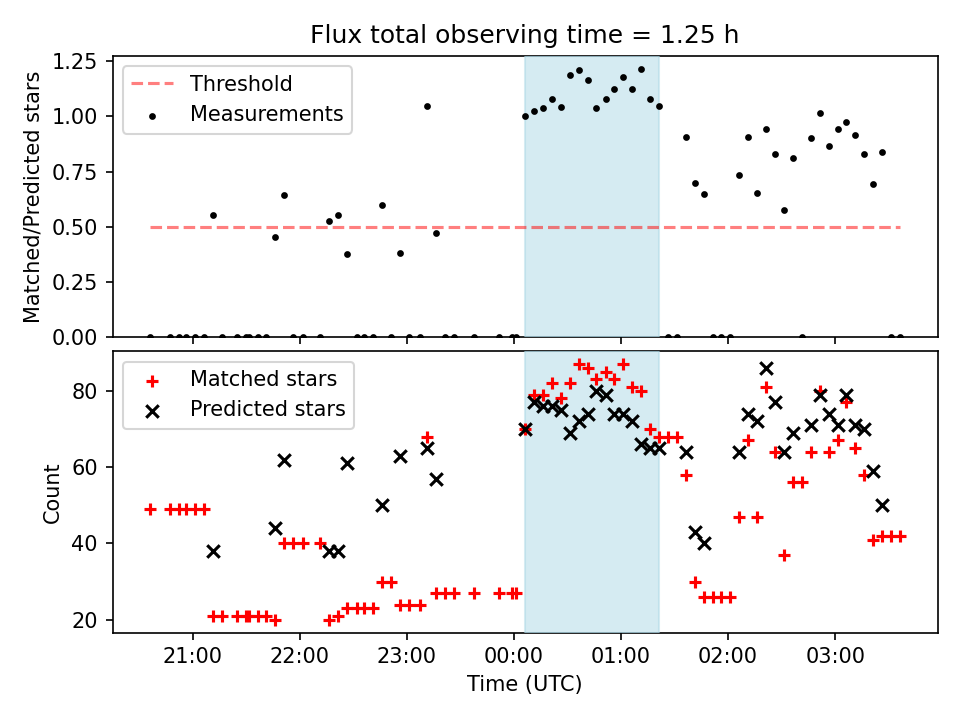 Flux total observing time = 1.25 h

Threshold
Measurements

Matched/Predicted stars

1.25
1.00
0.75
0.50
0.25
0.00

Matched stars
Predicted stars

Count

80
60
40
20

21:00
22:00
23:00
00:00
01:00
02:00
03:00

Time (UTC)